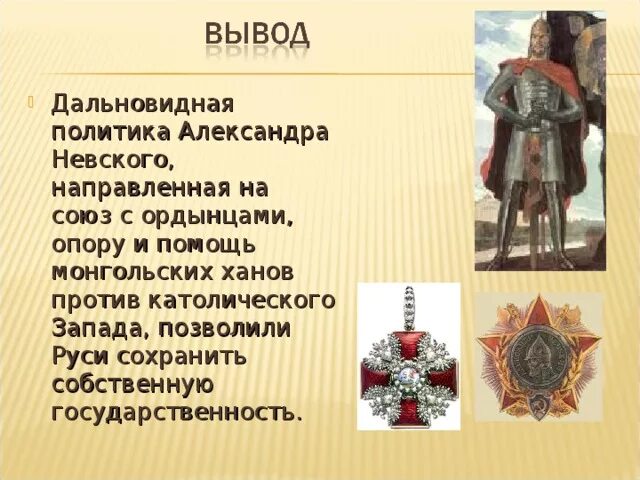 ВЫВОД

Дальновидная политика Александра Невского, направленная на союз с ордынцами, опору и помощь монгольских ханов против католического Запада, позволили Руси сохранить собственную государственность.